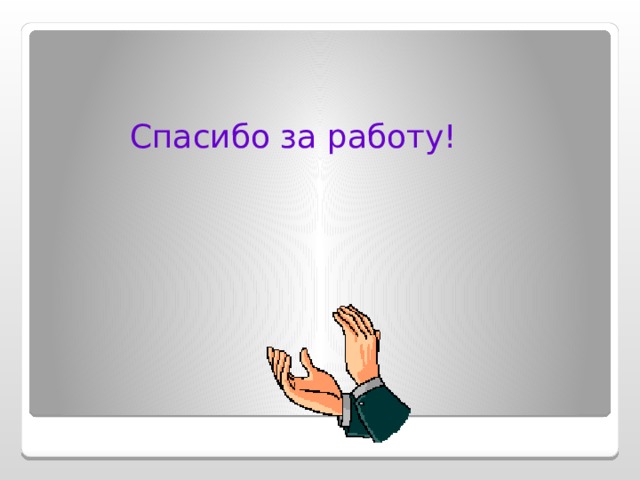 Спасибо за работу!